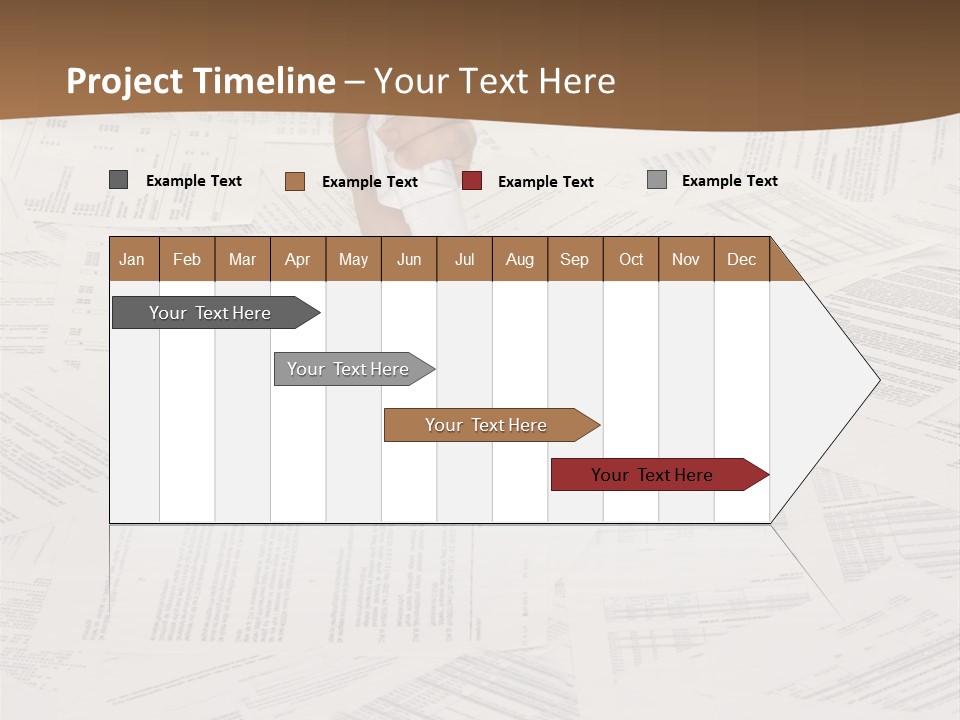 Project Timeline – Your Text Here

Example Text Example Text Example Text Example Text

| Jan | Feb | Mar | Apr | May | Jun | Jul | Aug | Sep | Oct | Nov | Dec |
|---|---|---|---|---|---|---|---|---|---|---|---|

Your Text Here

Your Text Here

Your Text Here

Your Text Here